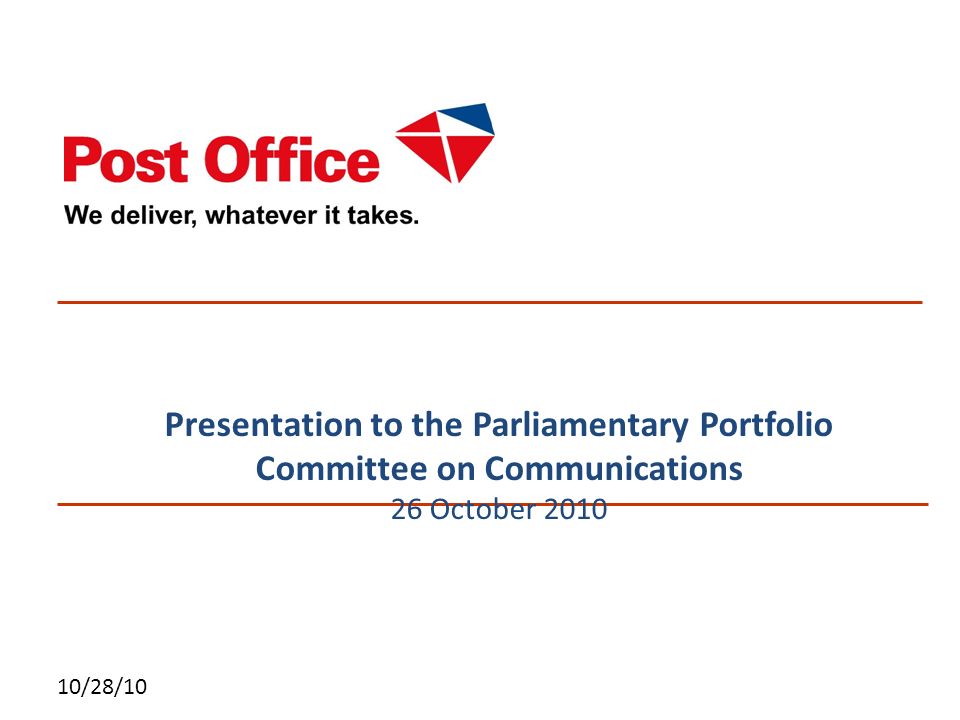 Post Office
We deliver, whatever it takes.

Presentation to the Parliamentary Portfolio Committee on Communications
26 October 2010

10/28/10